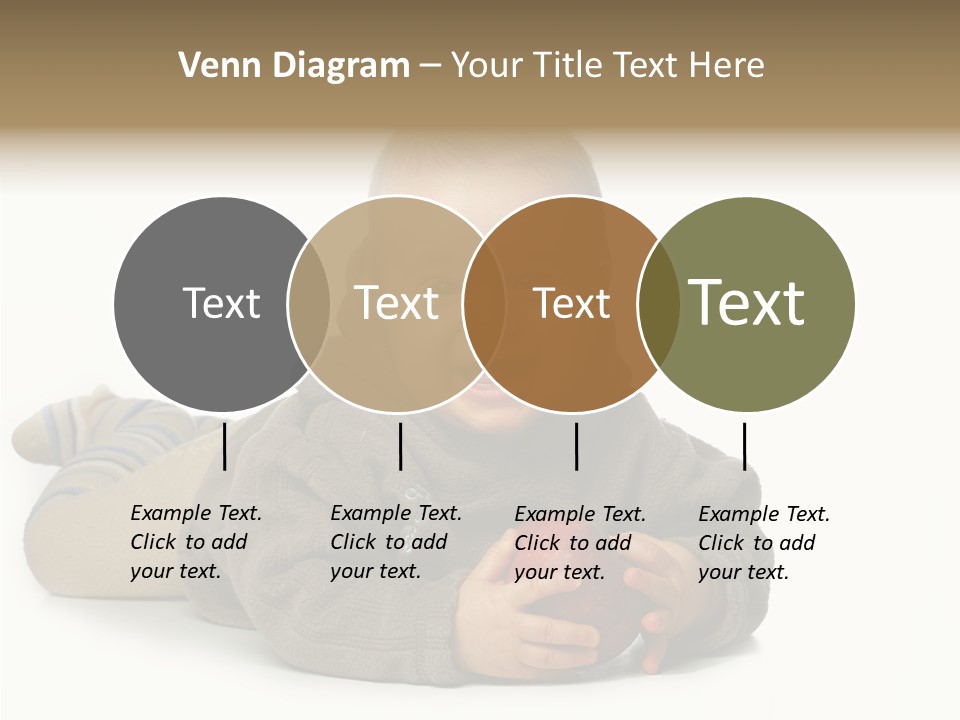 Venn Diagram – Your Title Text Here

Text

Text

Text

Text

Example Text. Click to add your text.

Example Text. Click to add your text.

Example Text. Click to add your text.

Example Text. Click to add your text.